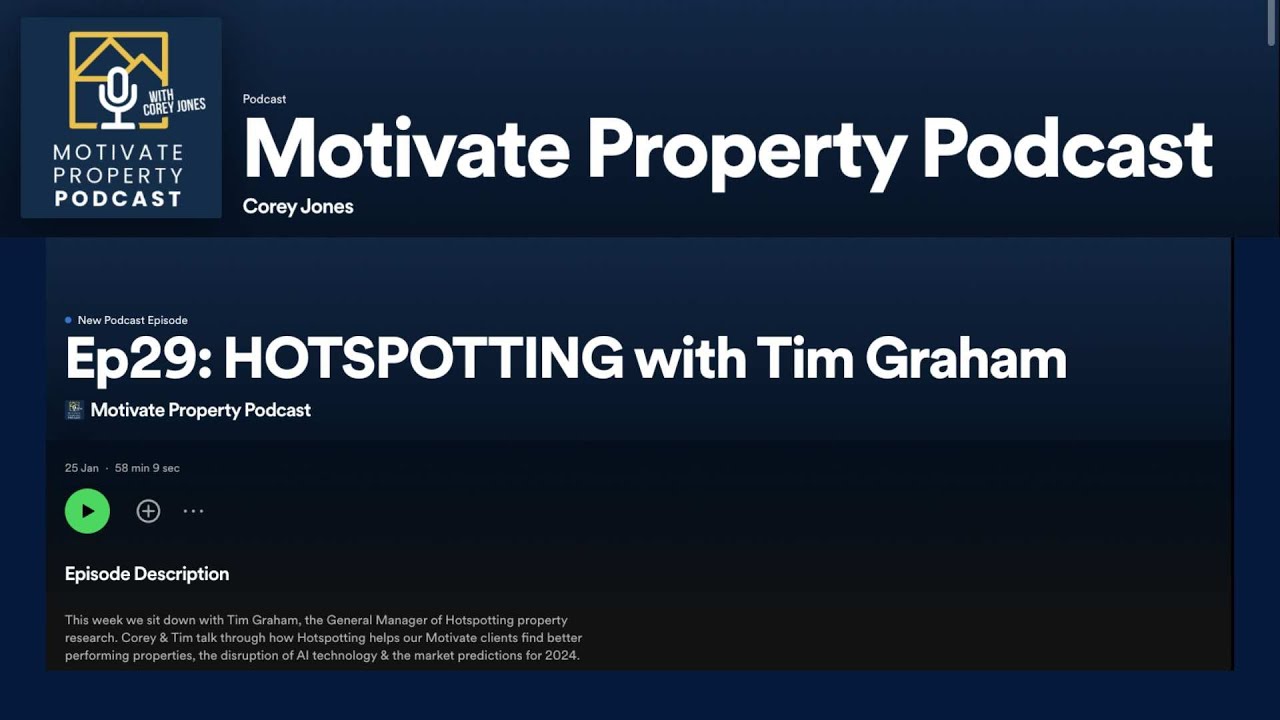 WITH COREY JONES
MOTIVATE PROPERTY PODCAST

Podcast
Motivate Property Podcast
Corey Jones

New Podcast Episode
Ep29: HOTSPOTTING with Tim Graham
Motivate Property Podcast

25 Jan · 58 min 9 sec

Episode Description

This week we sit down with Tim Graham, the General Manager of Hotspotting property research. Corey & Tim talk through how Hotspotting helps our Motivate clients find better performing properties, the disruption of AI technology & the market predictions for 2024.